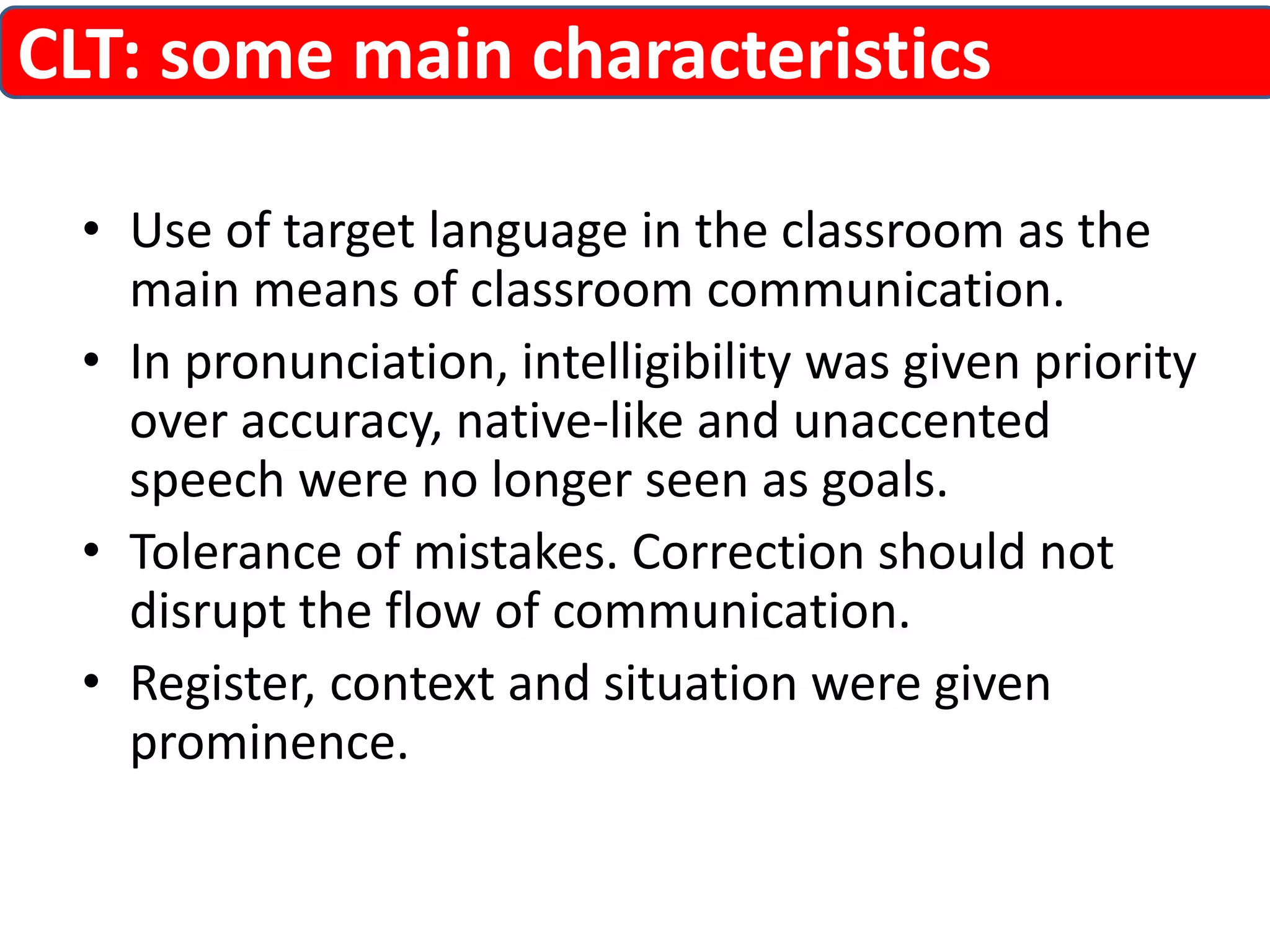 CLT: some main characteristics

• Use of target language in the classroom as the main means of classroom communication.
• In pronunciation, intelligibility was given priority over accuracy, native-like and unaccented speech were no longer seen as goals.
• Tolerance of mistakes. Correction should not disrupt the flow of communication.
• Register, context and situation were given prominence.